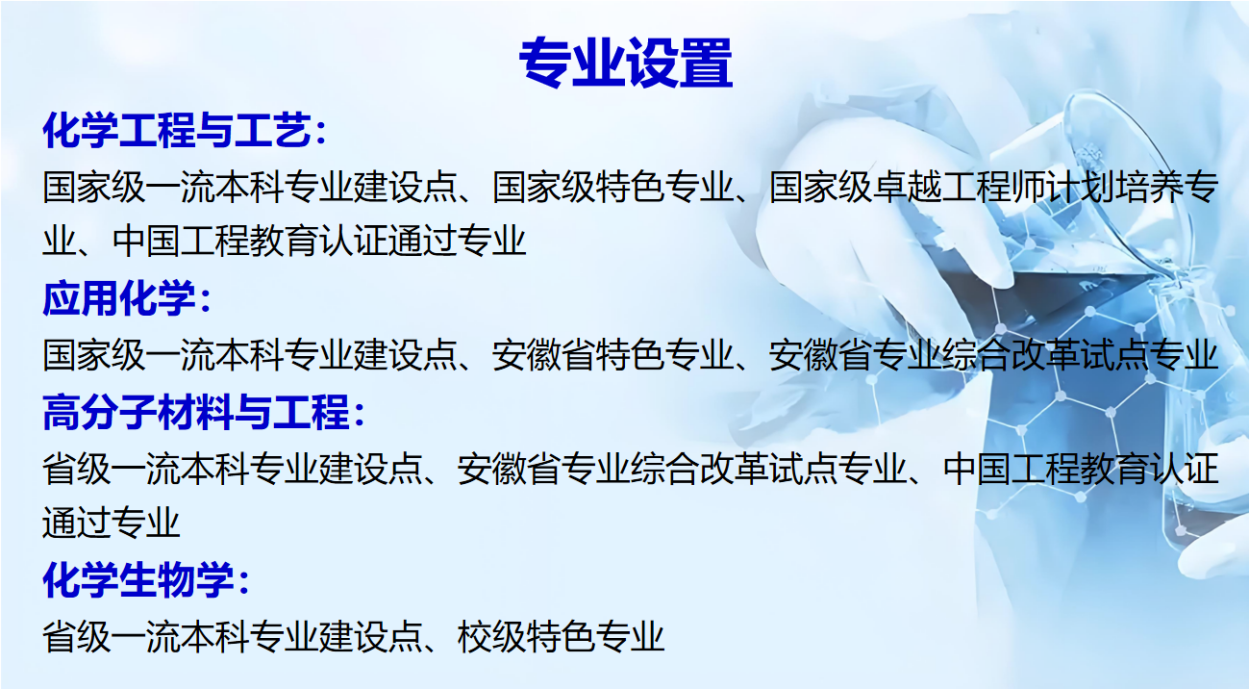 专业设置

化学工程与工艺：

国家级一流本科专业建设点、国家级特色专业、国家级卓越工程师计划培养专业、中国工程教育认证通过专业

应用化学：

国家级一流本科专业建设点、安徽省特色专业、安徽省专业综合改革试点专业

高分子材料与工程：

省级一流本科专业建设点、安徽省专业综合改革试点专业、中国工程教育认证通过专业

化学生物学：

省级一流本科专业建设点、校级特色专业